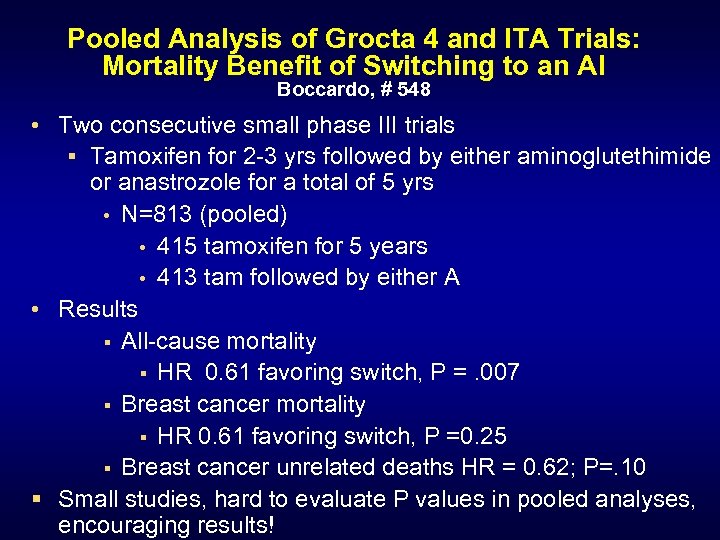 Pooled Analysis of Grocta 4 and ITA Trials: Mortality Benefit of Switching to an AI
Boccardo, # 548

• Two consecutive small phase III trials
 ▪ Tamoxifen for 2-3 yrs followed by either aminoglutethimide or anastrozole for a total of 5 yrs
  • N=813 (pooled)
   • 415 tamoxifen for 5 years
   • 413 tam followed by either A
• Results
  ▪ All-cause mortality
   ▪ HR 0.61 favoring switch, P = .007
  ▪ Breast cancer mortality
   ▪ HR 0.61 favoring switch, P =0.25
  ▪ Breast cancer unrelated deaths HR = 0.62; P=.10
▪ Small studies, hard to evaluate P values in pooled analyses, encouraging results!